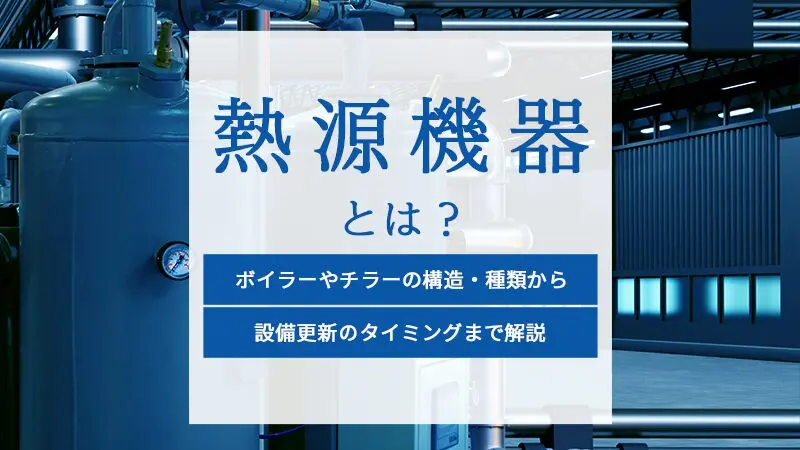 熱源機器

とは？

ボイラーやチラーの構造・種類から

設備更新のタイミングまで解説